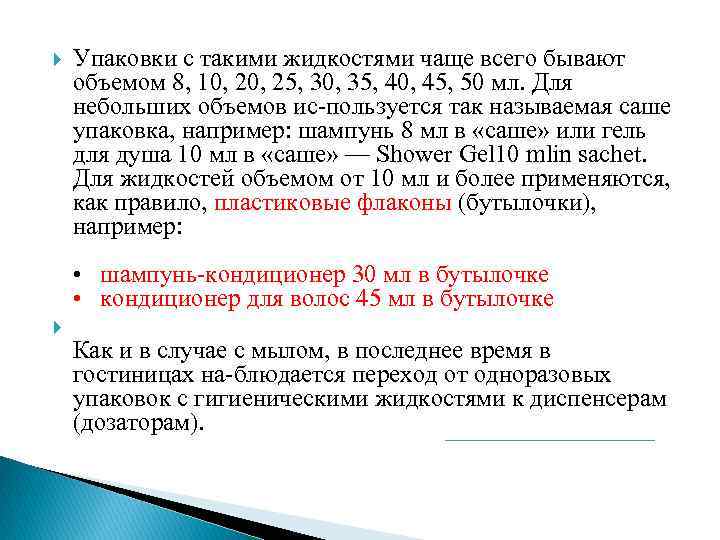 Упаковки с такими жидкостями чаще всего бывают объемом 8, 10, 20, 25, 30, 35, 40, 45, 50 мл. Для небольших объемов ис-пользуется так называемая саше упаковка, например: шампунь 8 мл в «саше» или гель для душа 10 мл в «саше» — Shower Gel10 mlin sachet. Для жидкостей объемом от 10 мл и более применяются, как правило, пластиковые флаконы (бутылочки), например:

• шампунь-кондиционер 30 мл в бутылочке
• кондиционер для волос 45 мл в бутылочке

Как и в случае с мылом, в последнее время в гостиницах на-блюдается переход от одноразовых упаковок с гигиеническими жидкостями к диспенсерам (дозаторам).